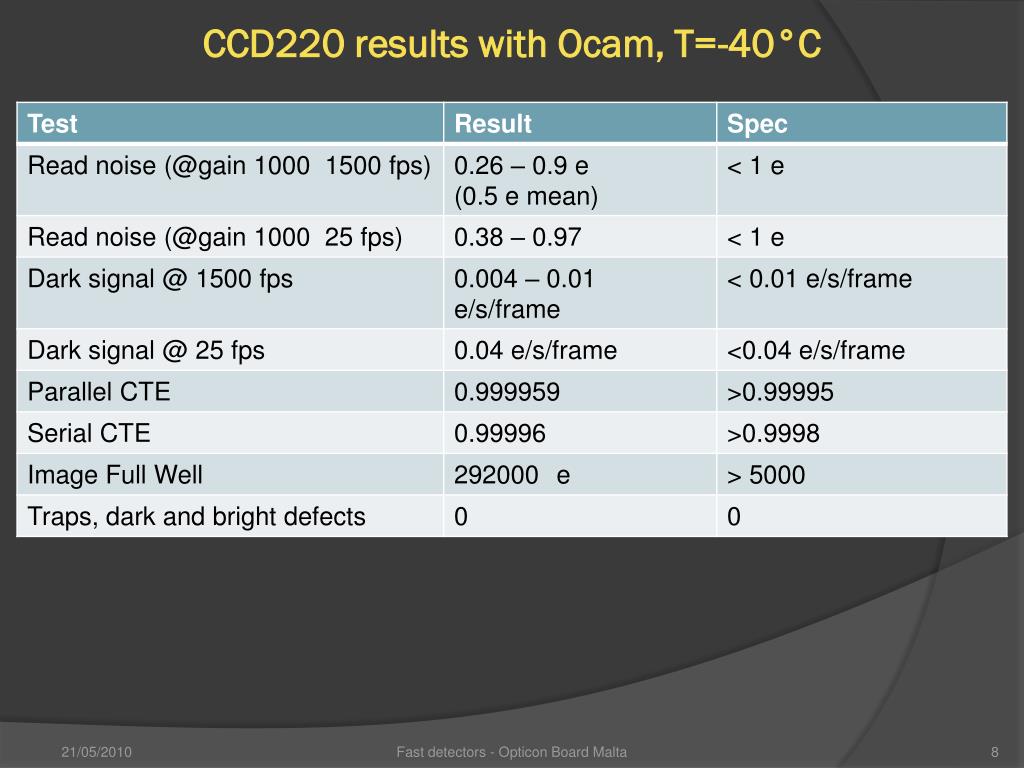 CCD220 results with Ocam, T=-40°C

| Test | Result | Spec |
|---|---|---|
| Read noise (@gain 1000 1500 fps) | 0.26 – 0.9 e (0.5 e mean) | < 1 e |
| Read noise (@gain 1000 25 fps) | 0.38 – 0.97 | < 1 e |
| Dark signal @ 1500 fps | 0.004 – 0.01 e/s/frame | < 0.01 e/s/frame |
| Dark signal @ 25 fps | 0.04 e/s/frame | <0.04 e/s/frame |
| Parallel CTE | 0.999959 | >0.99995 |
| Serial CTE | 0.99996 | >0.9998 |
| Image Full Well | 292000 e | > 5000 |
| Traps, dark and bright defects | 0 | 0 |

21/05/2010

Fast detectors - Opticon Board Malta

8